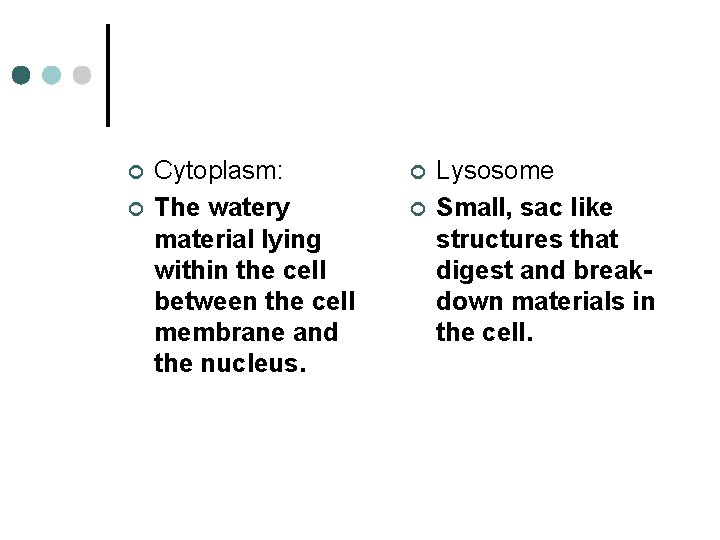 Cytoplasm:

The watery material lying within the cell between the cell membrane and the nucleus.

Lysosome

Small, sac like structures that digest and break-down materials in the cell.